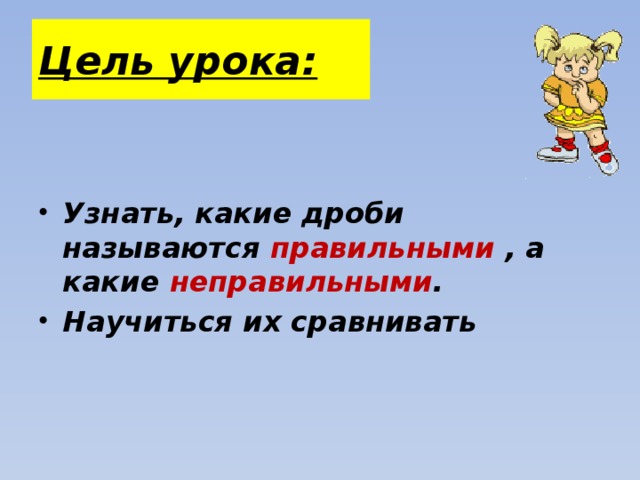 Цель урока:

• Узнать, какие дроби называются правильными , а какие неправильными.
• Научиться их сравнивать